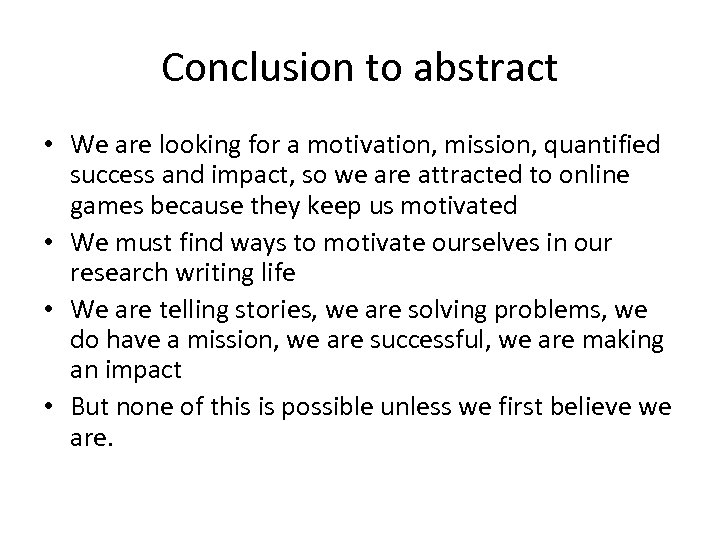 Conclusion to abstract

• We are looking for a motivation, mission, quantified success and impact, so we are attracted to online games because they keep us motivated
• We must find ways to motivate ourselves in our research writing life
• We are telling stories, we are solving problems, we do have a mission, we are successful, we are making an impact
• But none of this is possible unless we first believe we are.